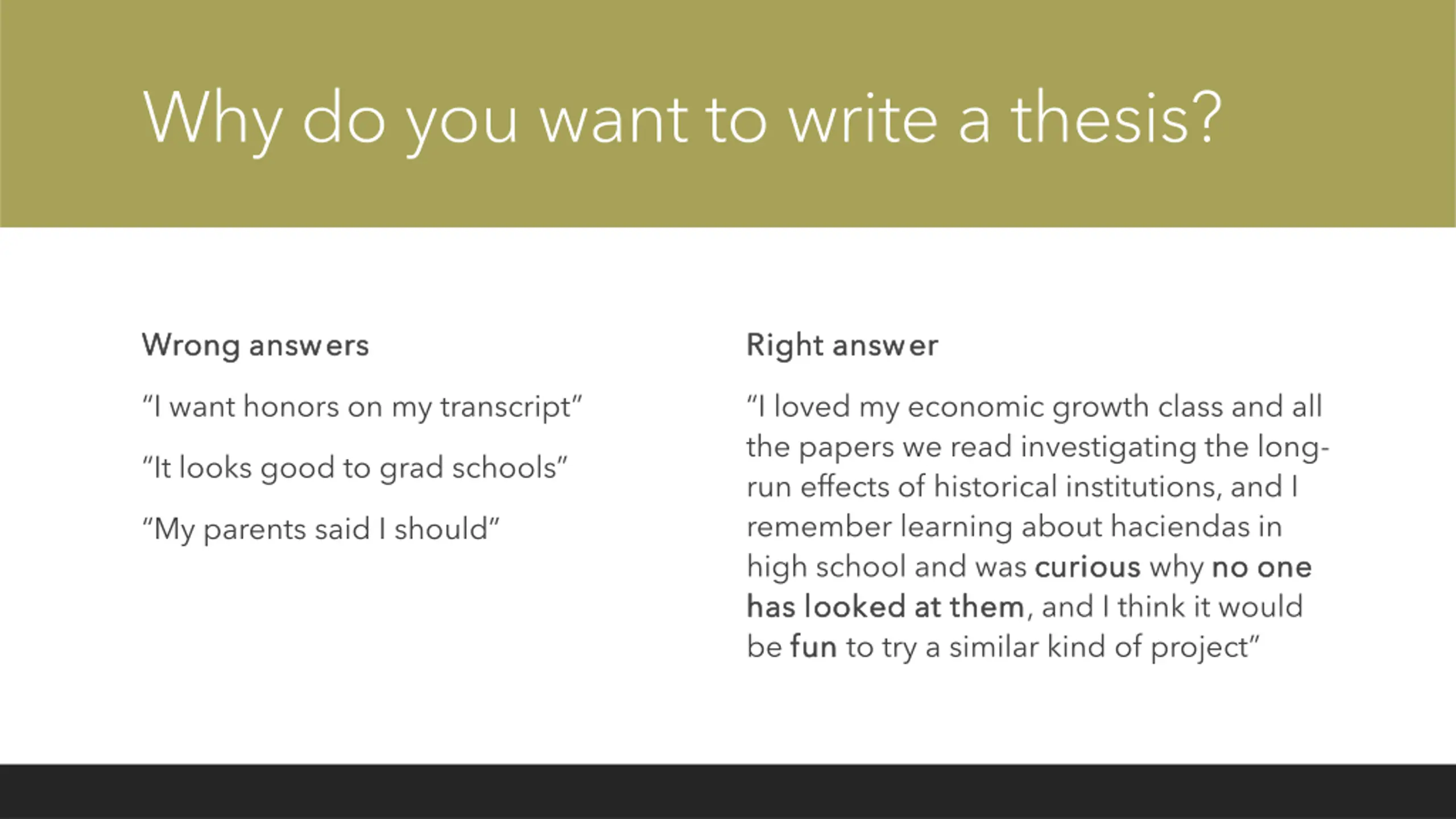 Why do you want to write a thesis?

Wrong answers

“I want honors on my transcript”

“It looks good to grad schools”

“My parents said I should”

Right answer

“I loved my economic growth class and all the papers we read investigating the long-run effects of historical institutions, and I remember learning about haciendas in high school and was curious why no one has looked at them, and I think it would be fun to try a similar kind of project”